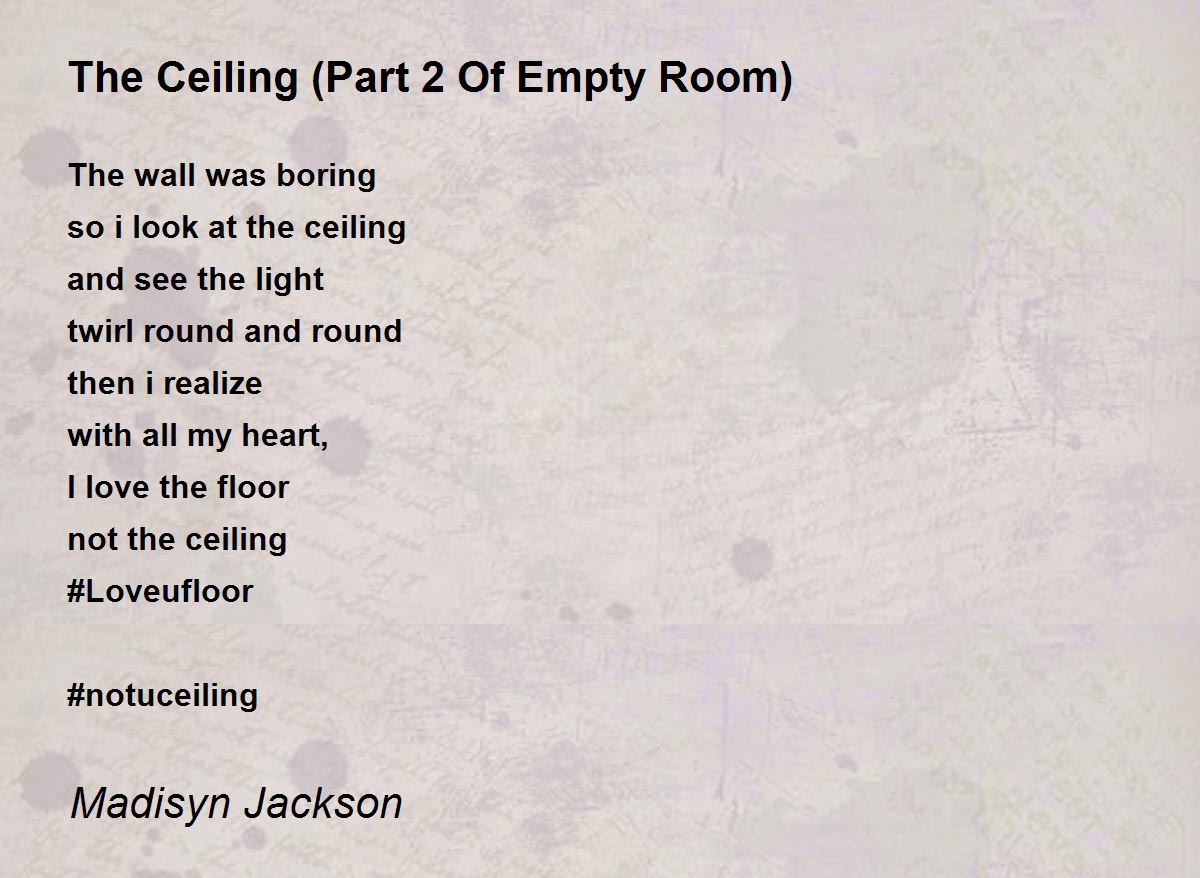 The Ceiling (Part 2 Of Empty Room)

The wall was boring
so i look at the ceiling
and see the light
twirl round and round
then i realize
with all my heart,
I love the floor
not the ceiling
#Loveufloor

#notuceiling

Madisyn Jackson